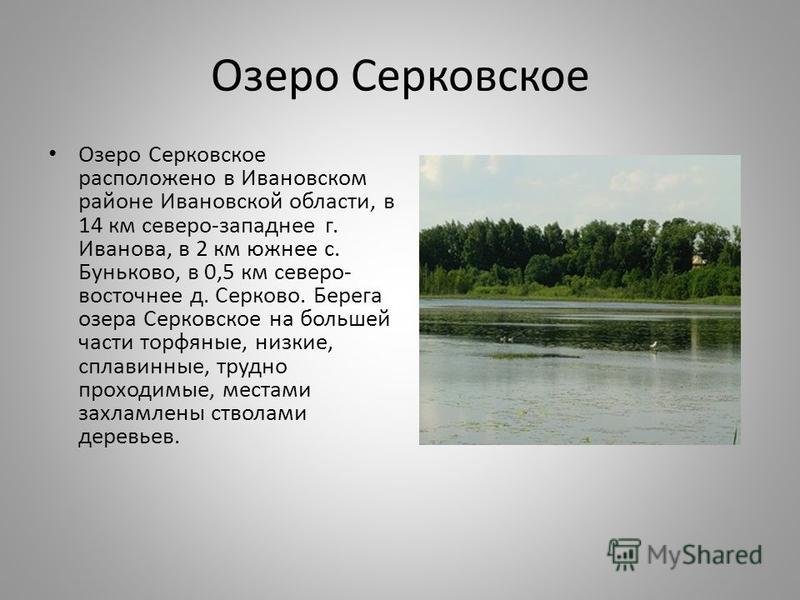 Озеро Серковское

• Озеро Серковское расположено в Ивановском районе Ивановской области, в 14 км северо-западнее г. Иванова, в 2 км южнее с. Буньково, в 0,5 км северо-восточнее д. Серково. Берега озера Серковское на большей части торфяные, низкие, сплавинные, трудно проходимые, местами захламлены стволами деревьев.

MyShared